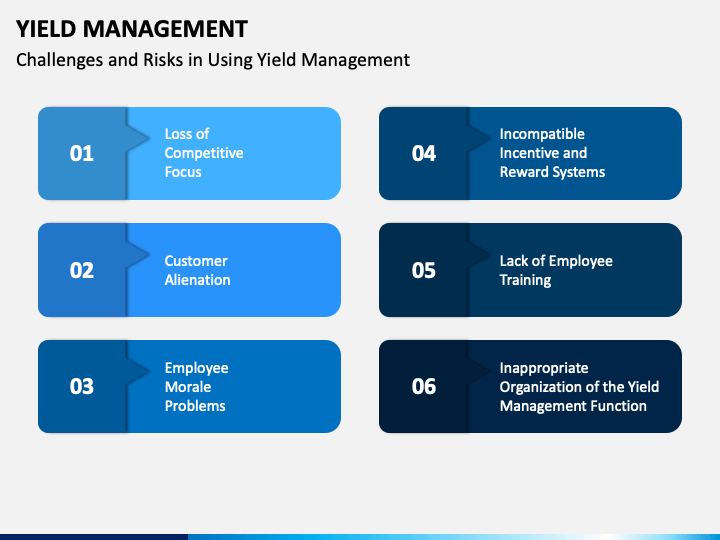 YIELD MANAGEMENT

Challenges and Risks in Using Yield Management

01 Loss of Competitive Focus

02 Customer Alienation

03 Employee Morale Problems

04 Incompatible Incentive and Reward Systems

05 Lack of Employee Training

06 Inappropriate Organization of the Yield Management Function